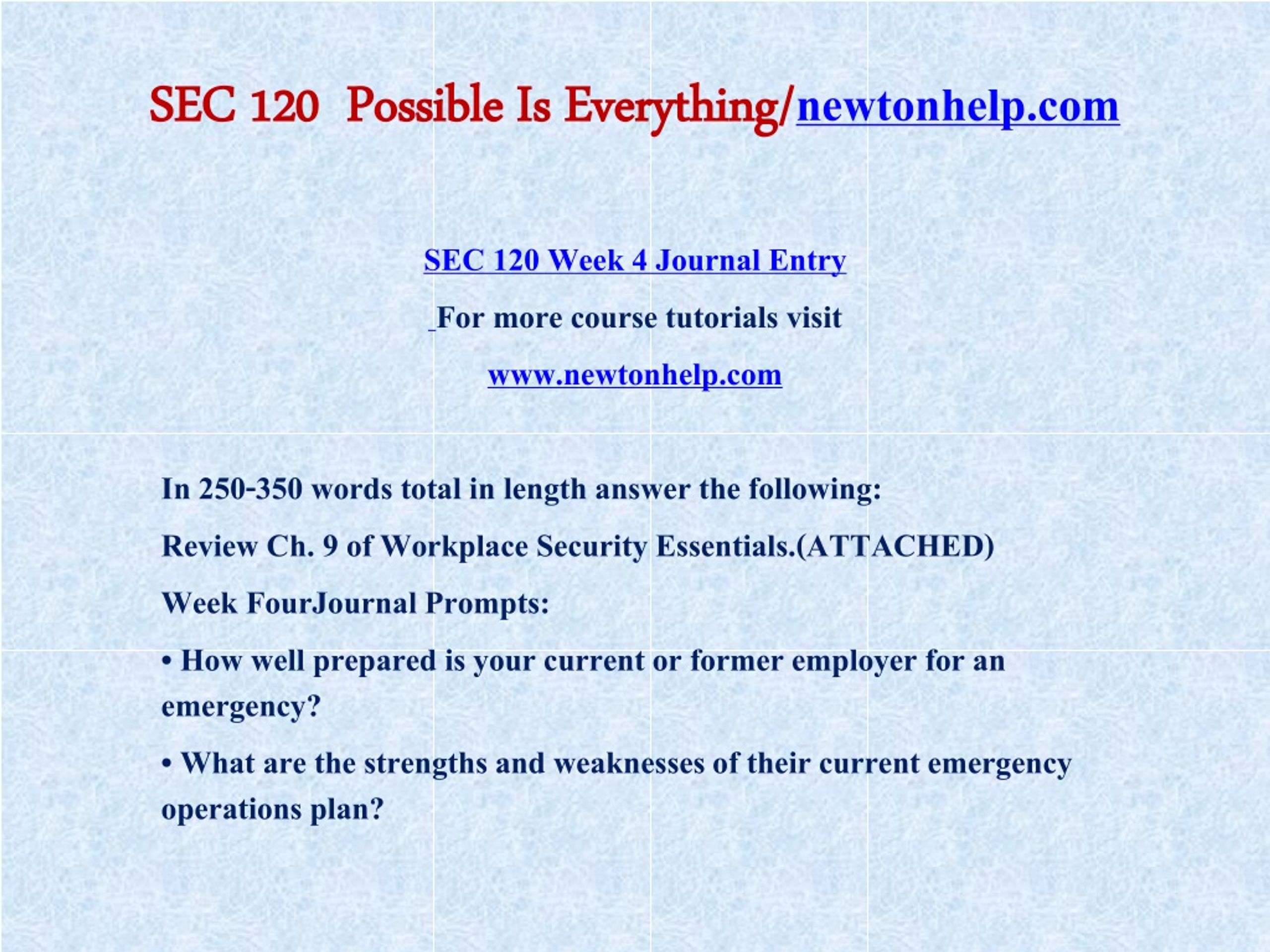 SEC 120  Possible Is Everything/newtonhelp.com

SEC 120 Week 4 Journal Entry

For more course tutorials visit

www.newtonhelp.com

In 250-350 words total in length answer the following:

Review Ch. 9 of Workplace Security Essentials.(ATTACHED)

Week FourJournal Prompts:

• How well prepared is your current or former employer for an emergency?

• What are the strengths and weaknesses of their current emergency operations plan?